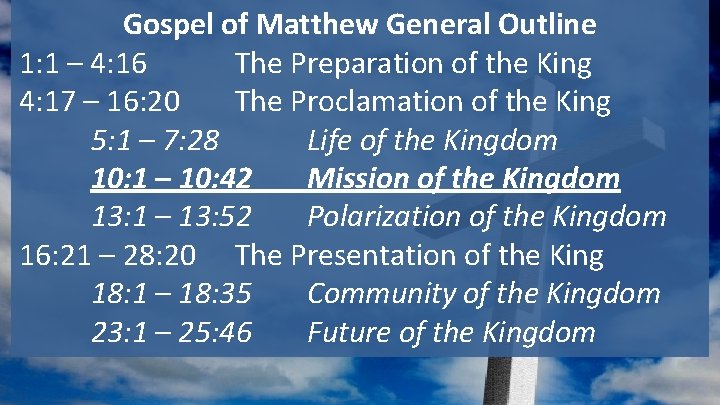 Gospel of Matthew General Outline

1:1 – 4:16 The Preparation of the King

4:17 – 16:20 The Proclamation of the King

5:1 – 7:28 Life of the Kingdom

10:1 – 10:42 Mission of the Kingdom

13:1 – 13:52 Polarization of the Kingdom

16:21 – 28:20 The Presentation of the King

18:1 – 18:35 Community of the Kingdom

23:1 – 25:46 Future of the Kingdom